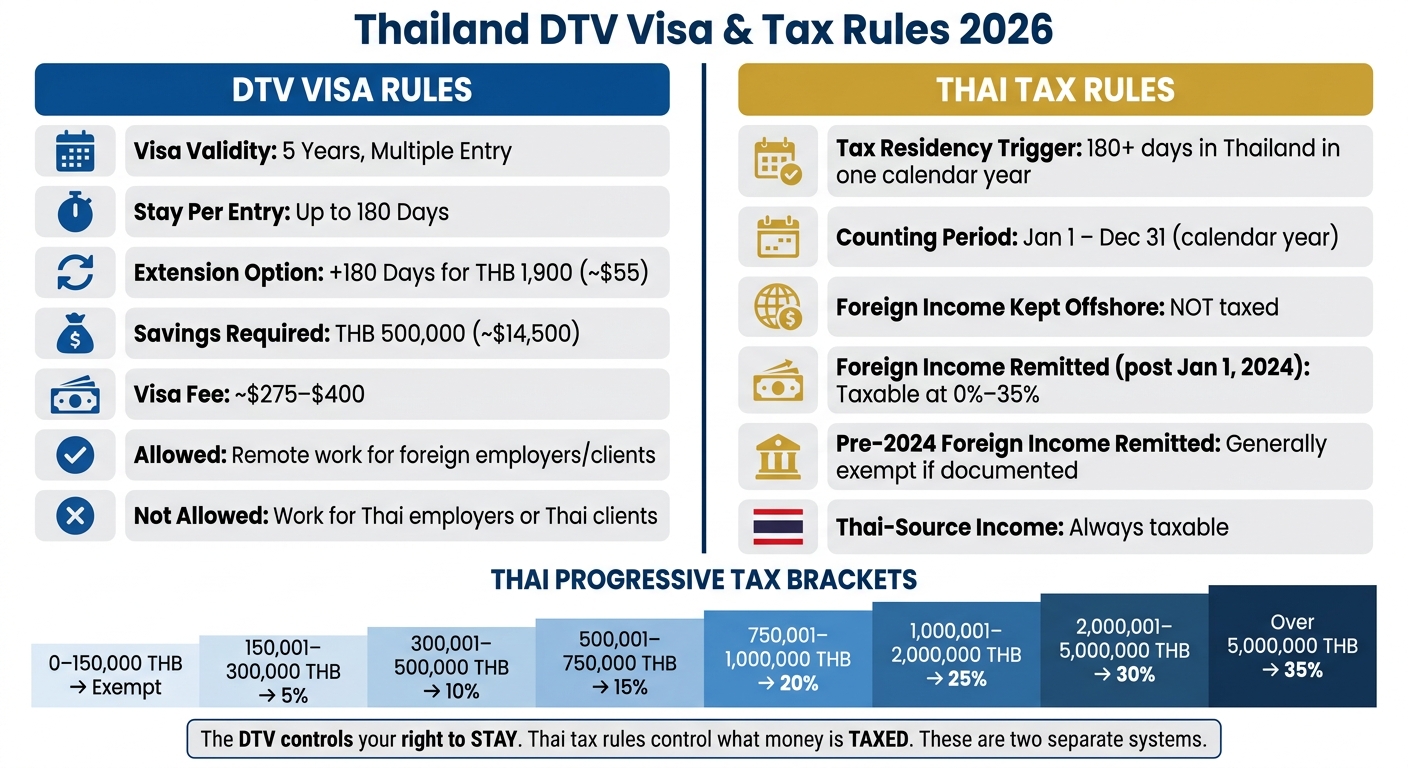 Thailand DTV Visa & Tax Rules 2026

DTV VISA RULES

Visa Validity: 5 Years, Multiple Entry

Stay Per Entry: Up to 180 Days

Extension Option: +180 Days for THB 1,900 (~$55)

Savings Required: THB 500,000 (~$14,500)

Visa Fee: ~$275–$400

Allowed: Remote work for foreign employers/clients

Not Allowed: Work for Thai employers or Thai clients

THAI TAX RULES

Tax Residency Trigger: 180+ days in Thailand in one calendar year

Counting Period: Jan 1 – Dec 31 (calendar year)

Foreign Income Kept Offshore: NOT taxed

Foreign Income Remitted (post Jan 1, 2024): Taxable at 0%–35%

Pre-2024 Foreign Income Remitted: Generally exempt if documented

Thai-Source Income: Always taxable

THAI PROGRESSIVE TAX BRACKETS

0–150,000 THB → Exempt

150,001–300,000 THB → 5%

300,001–500,000 THB → 10%

500,001–750,000 THB → 15%

750,001–1,000,000 THB → 20%

1,000,001–2,000,000 THB → 25%

2,000,001–5,000,000 THB → 30%

Over 5,000,000 THB → 35%

The DTV controls your right to STAY. Thai tax rules control what money is TAXED. These are two separate systems.